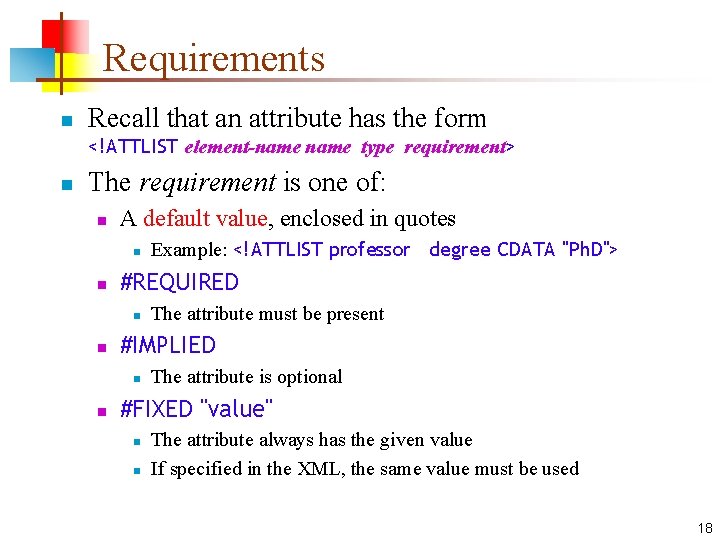 Requirements

Recall that an attribute has the form
<!ATTLIST element-name name type requirement>

The requirement is one of:

A default value, enclosed in quotes

Example: <!ATTLIST professor degree CDATA "PhD">

#REQUIRED

The attribute must be present

#IMPLIED

The attribute is optional

#FIXED "value"

The attribute always has the given value

If specified in the XML, the same value must be used

18